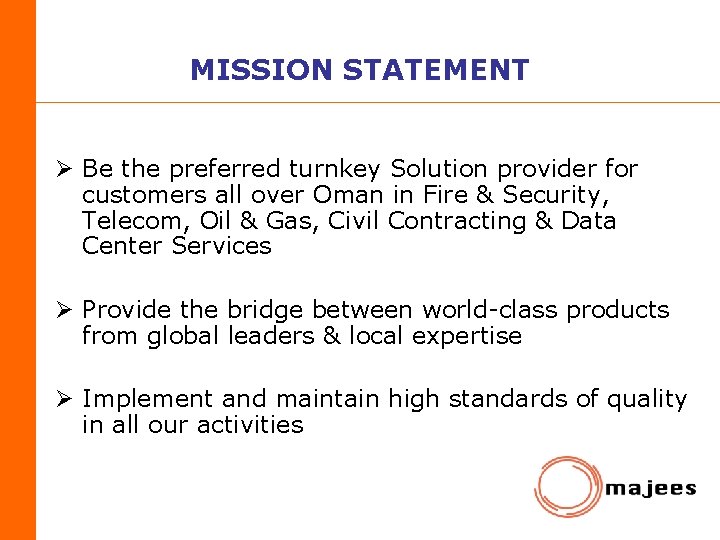 MISSION STATEMENT

➢ Be the preferred turnkey Solution provider for customers all over Oman in Fire & Security, Telecom, Oil & Gas, Civil Contracting & Data Center Services

➢ Provide the bridge between world-class products from global leaders & local expertise

➢ Implement and maintain high standards of quality in all our activities

majees